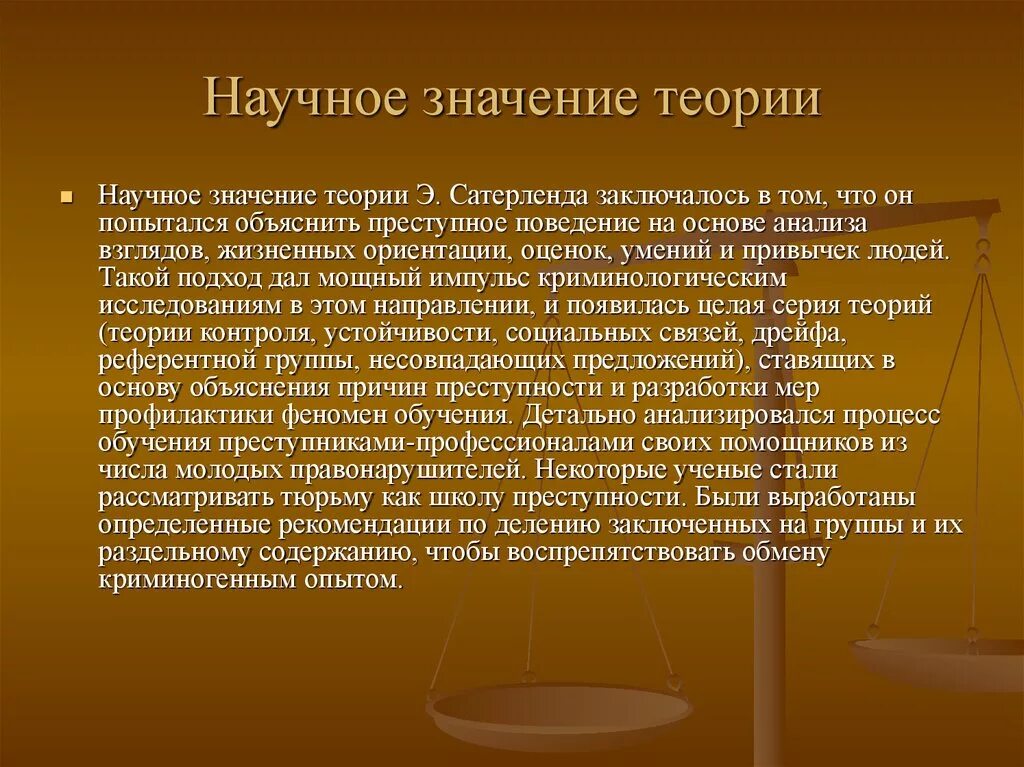 Научное значение теории

Научное значение теории Э. Сатерленда заключалось в том, что он попытался объяснить преступное поведение на основе анализа взглядов, жизненных ориентации, оценок, умений и привычек людей. Такой подход дал мощный импульс криминологическим исследованиям в этом направлении, и появилась целая серия теорий (теории контроля, устойчивости, социальных связей, дрейфа, референтной группы, несовпадающих предложений), ставящих в основу объяснения причин преступности и разработки мер профилактики феномен обучения. Детально анализировался процесс обучения преступниками-профессионалами своих помощников из числа молодых правонарушителей. Некоторые ученые стали рассматривать тюрьму как школу преступности. Были выработаны определенные рекомендации по делению заключенных на группы и их раздельному содержанию, чтобы воспрепятствовать обмену криминогенным опытом.